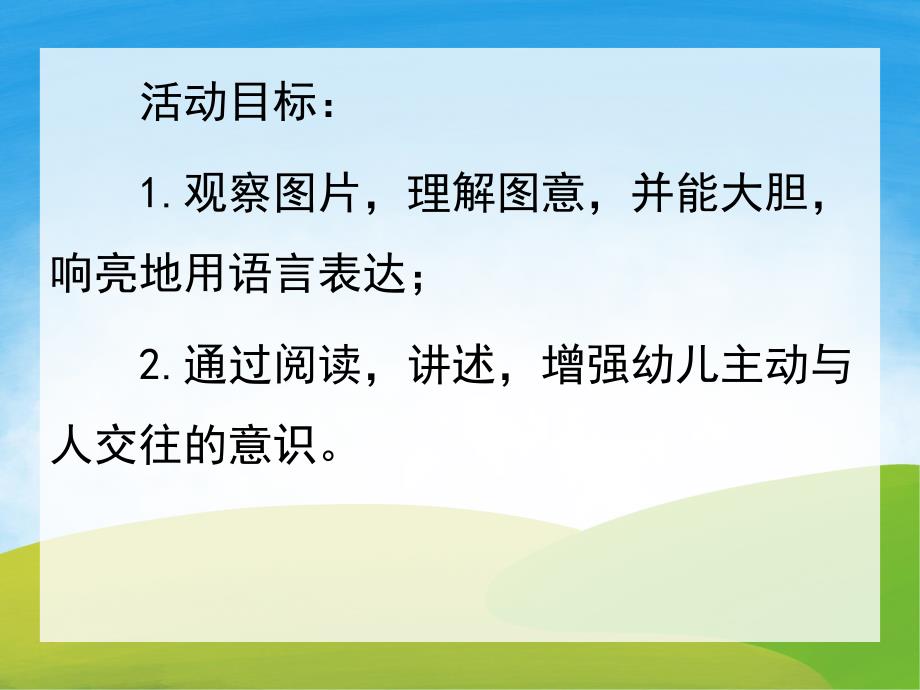 活动目标：

1.观察图片，理解图意，并能大胆，响亮地用语言表达；

2.通过阅读，讲述，增强幼儿主动与人交往的意识。